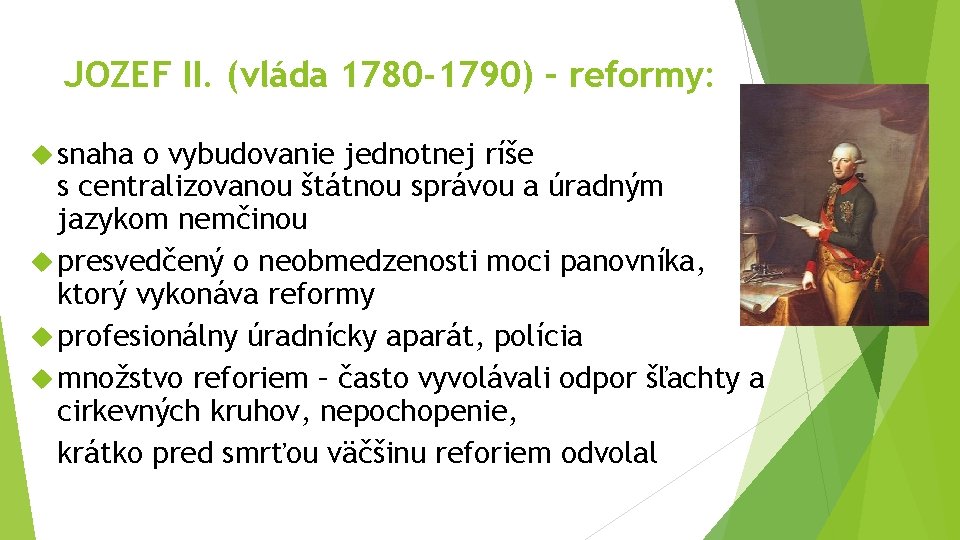 JOZEF II. (vláda 1780-1790) – reformy:

snaha o vybudovanie jednotnej ríše s centralizovanou štátnou správou a úradným jazykom nemčinou

presvedčený o neobmedzenosti moci panovníka, ktorý vykonáva reformy

profesionálny úradnícky aparát, polícia

množstvo reforiem – často vyvolávali odpor šľachty a cirkevných kruhov, nepochopenie,

krátko pred smrťou väčšinu reforiem odvolal